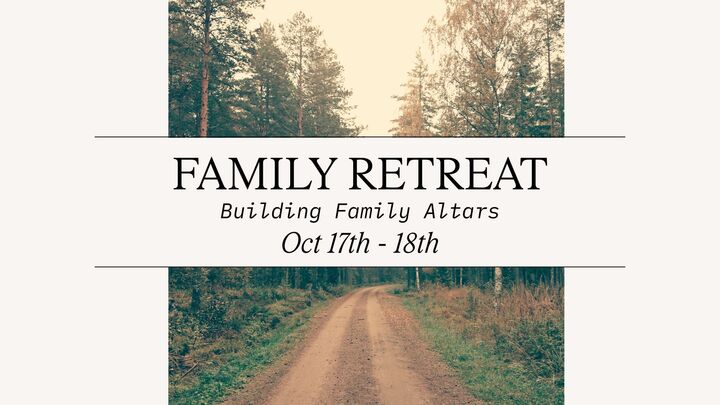 FAMILY RETREAT
Building Family Altars
Oct 17th - 18th